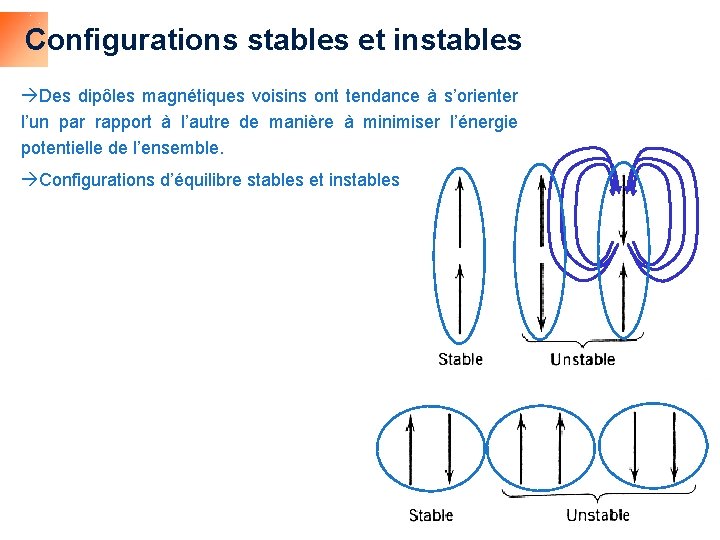 Configurations stables et instables

→Des dipôles magnétiques voisins ont tendance à s'orienter l'un par rapport à l'autre de manière à minimiser l'énergie potentielle de l'ensemble.

→Configurations d'équilibre stables et instables

Stable

Unstable

Stable

Unstable